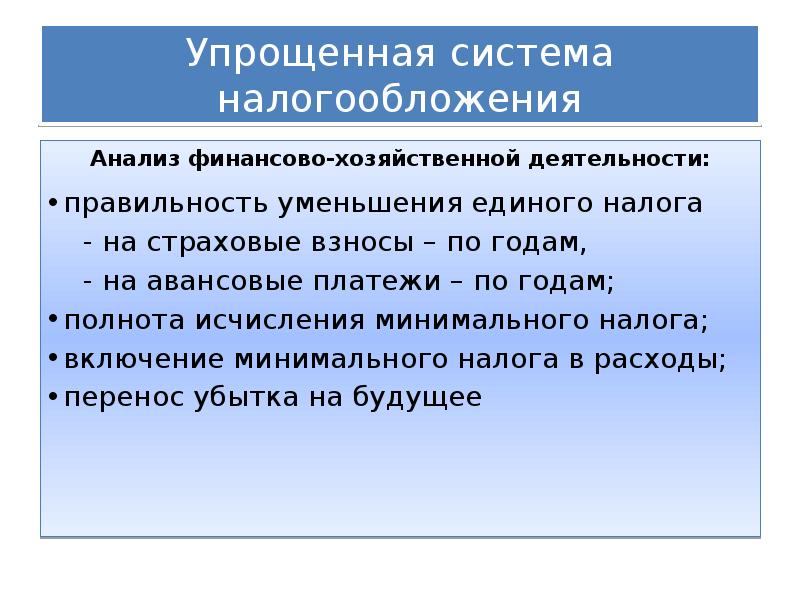 Упрощенная система налогообложения

Анализ финансово-хозяйственной деятельности:

• правильность уменьшения единого налога
- на страховые взносы – по годам,
- на авансовые платежи – по годам;
• полнота исчисления минимального налога;
• включение минимального налога в расходы;
• перенос убытка на будущее